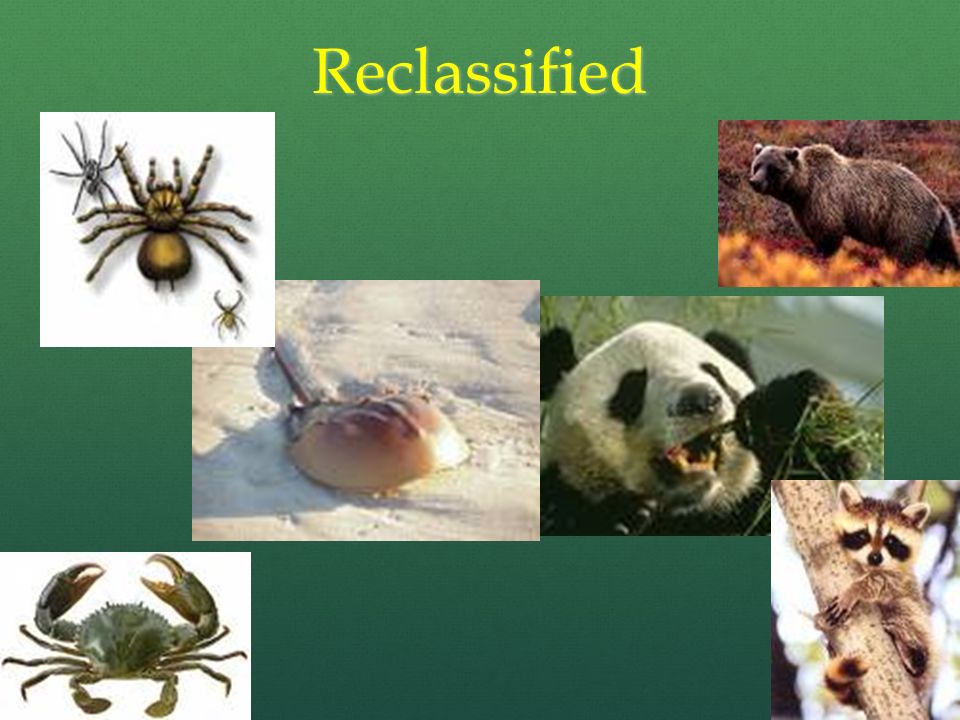 Reclassified